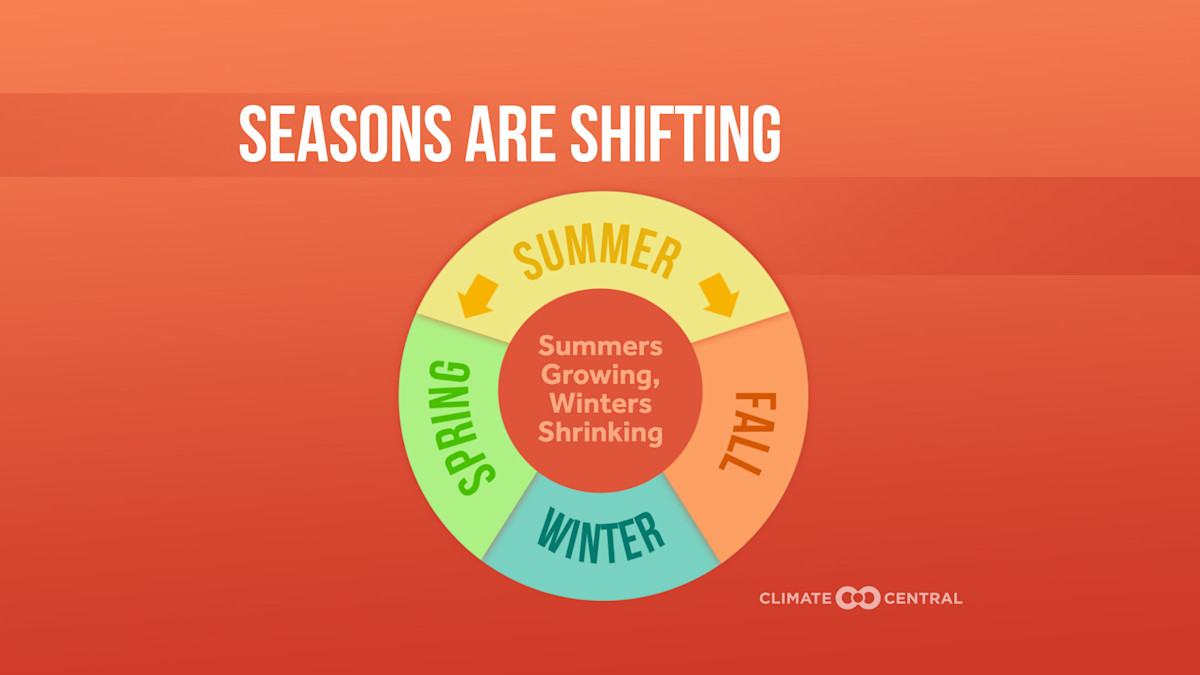 SEASONS ARE SHIFTING

SUMMER

SPRING

Summers Growing, Winters Shrinking

FALL

WINTER

CLIMATE CENTRAL